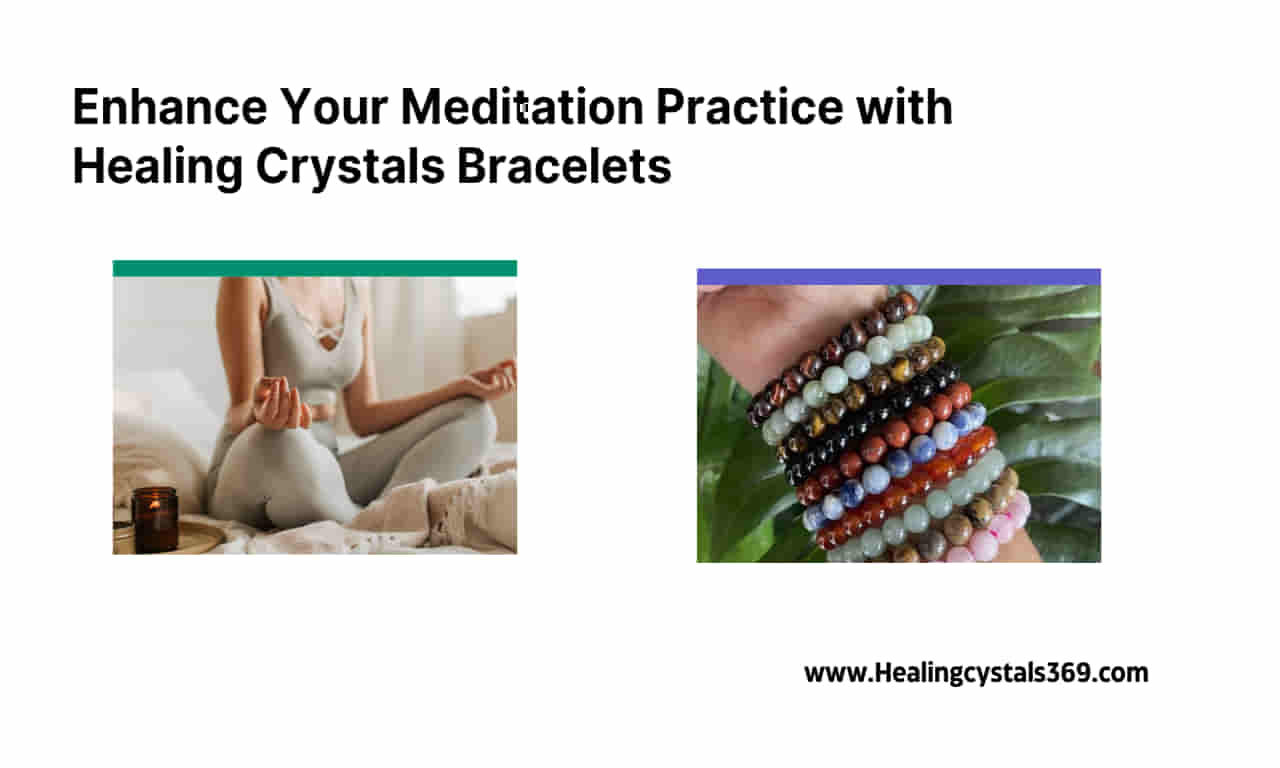 Enhance Your Meditation Practice with Healing Crystals Bracelets

www.Healingcystals369.com